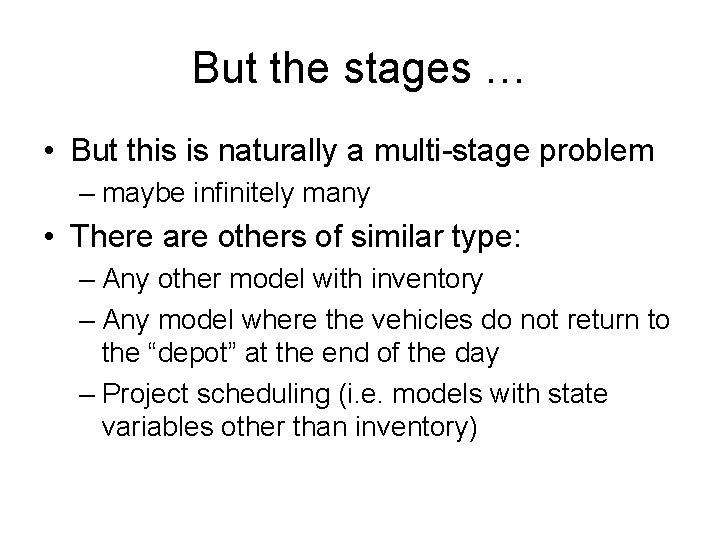 But the stages …

• But this is naturally a multi-stage problem
– maybe infinitely many

• There are others of similar type:
– Any other model with inventory
– Any model where the vehicles do not return to the “depot” at the end of the day
– Project scheduling (i.e. models with state variables other than inventory)